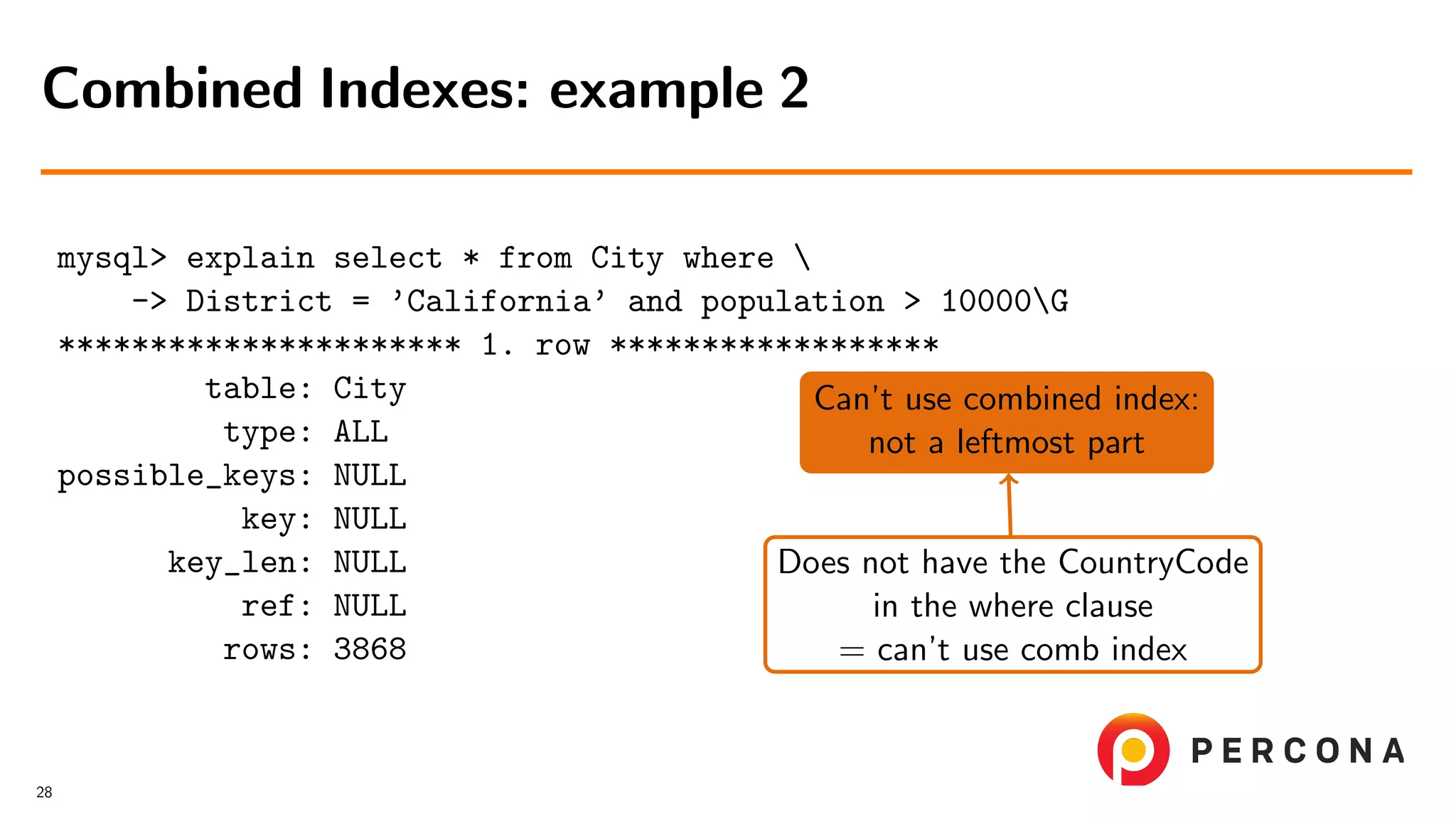 Combined Indexes: example 2

mysql> explain select * from City where \
-> District = 'California' and population > 10000\G
********************** 1. row ******************
table: City
type: ALL
possible_keys: NULL
key: NULL
key_len: NULL
ref: NULL
rows: 3868

Can't use combined index: not a leftmost part

Does not have the CountryCode in the where clause = can't use comb index

PERCONA

28